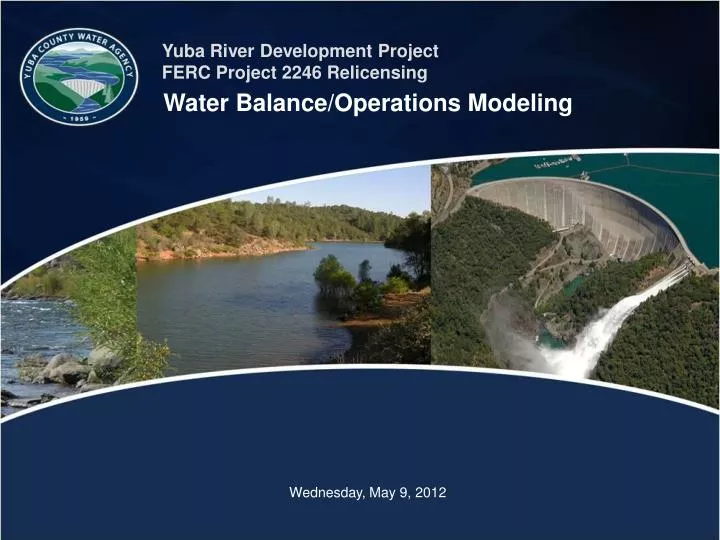 YUBA COUNTY WATER AGENCY
1959

Yuba River Development Project
FERC Project 2246 Relicensing
Water Balance/Operations Modeling

Wednesday, May 9, 2012